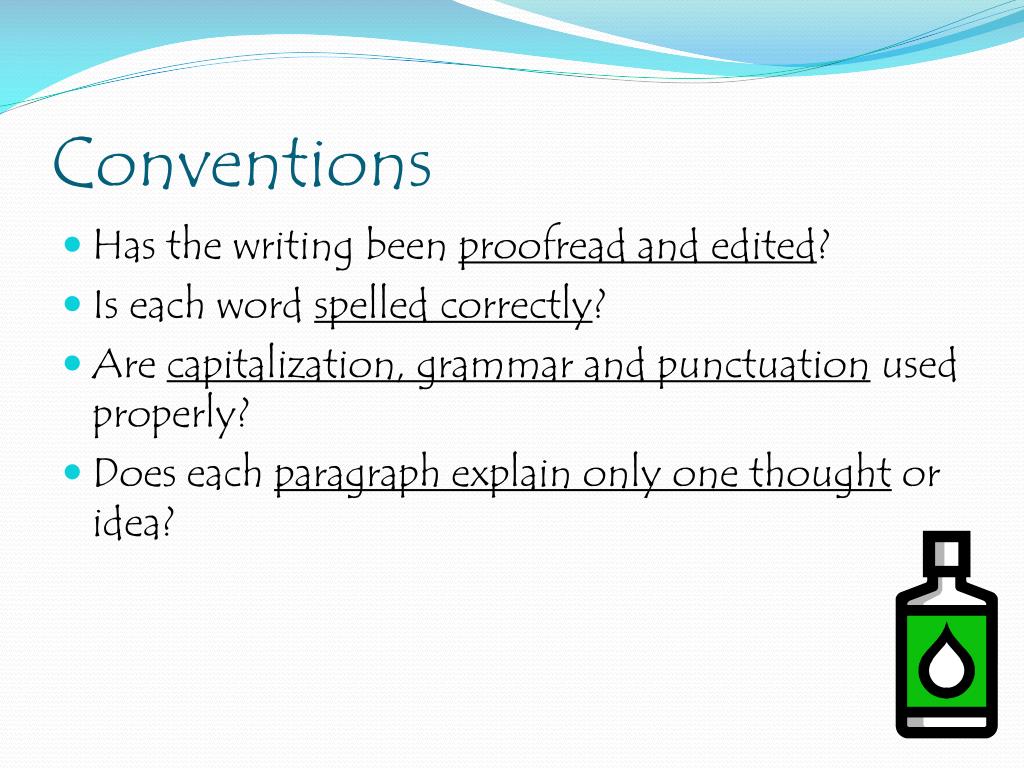 Conventions

- Has the writing been proofread and edited?
- Is each word spelled correctly?
- Are capitalization, grammar and punctuation used properly?
- Does each paragraph explain only one thought or idea?